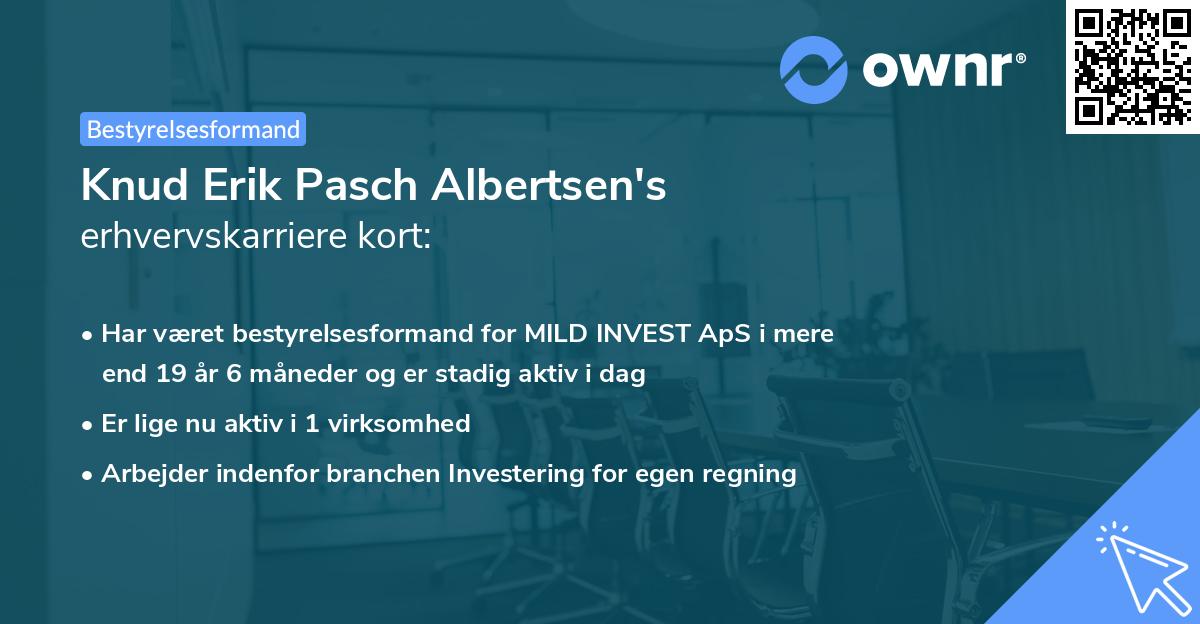 ownr®

Bestyrelsesformand

Knud Erik Pasch Albertsen's
erhvervskarriere kort:

• Har været bestyrelsesformand for MILD INVEST ApS i mere end 19 år 6 måneder og er stadig aktiv i dag
• Er lige nu aktiv i 1 virksomhed
• Arbejder indenfor branchen Investering for egen regning